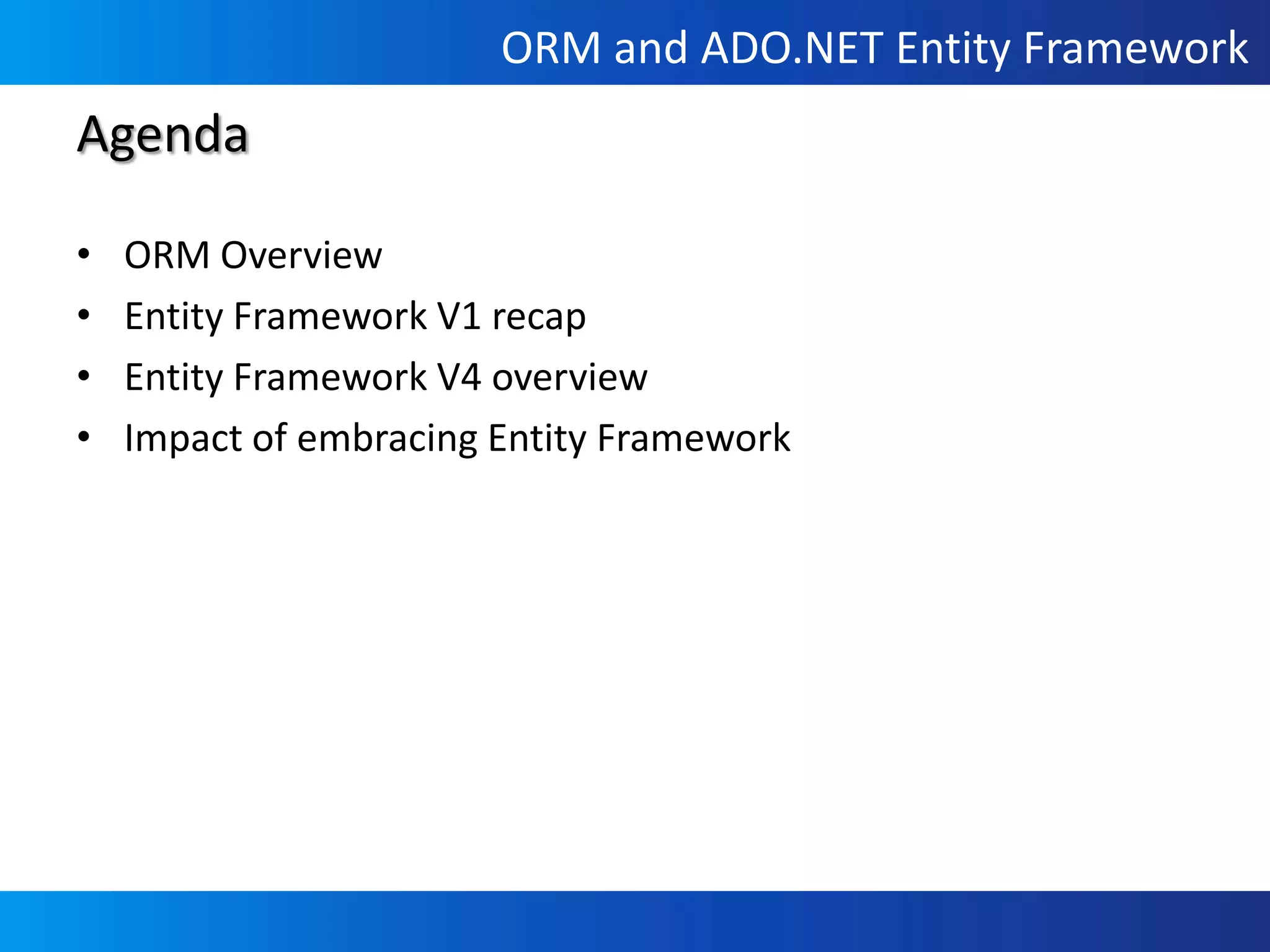 ORM and ADO.NET Entity Framework

Agenda

• ORM Overview
• Entity Framework V1 recap
• Entity Framework V4 overview
• Impact of embracing Entity Framework